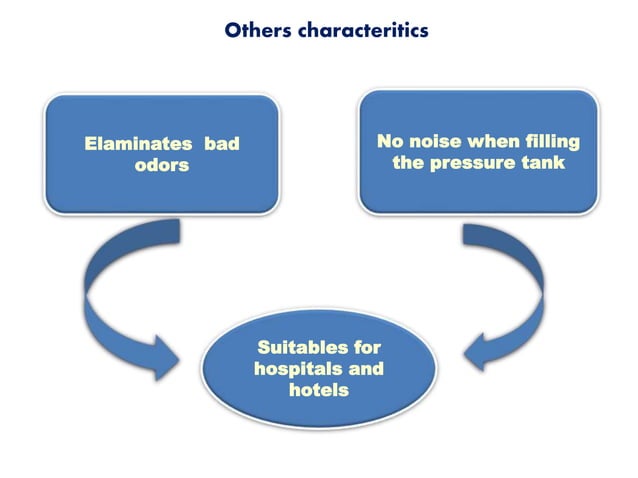 Others characteritics

Elaminates bad odors

No noise when filling the pressure tank

Suitables for hospitals and hotels